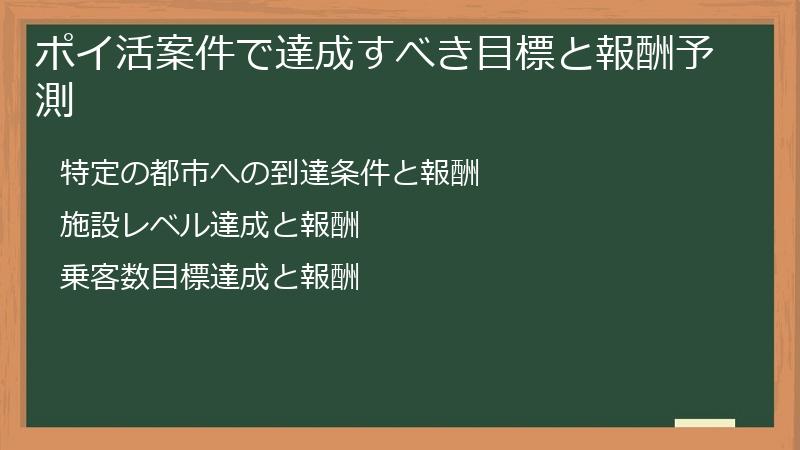 ポイ活案件で達成すべき目標と報酬予測

特定の都市への到達条件と報酬

施設レベル達成と報酬

乗客数目標達成と報酬